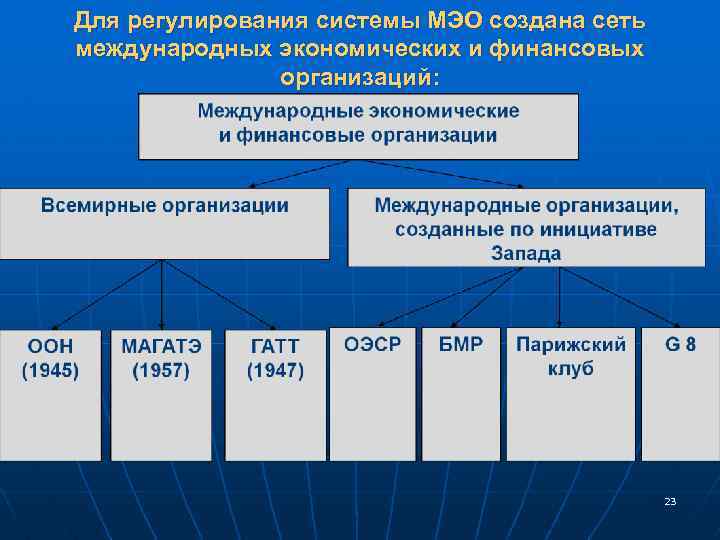 Для регулирования системы МЭО создана сеть международных экономических и финансовых организаций:

Международные экономические и финансовые организации

Всемирные организации

Международные организации, созданные по инициативе Запада

ООН (1945)

МАГАТЭ (1957)

ГАТТ (1947)

ОЭСР

БМР

Парижский клуб

G 8

23